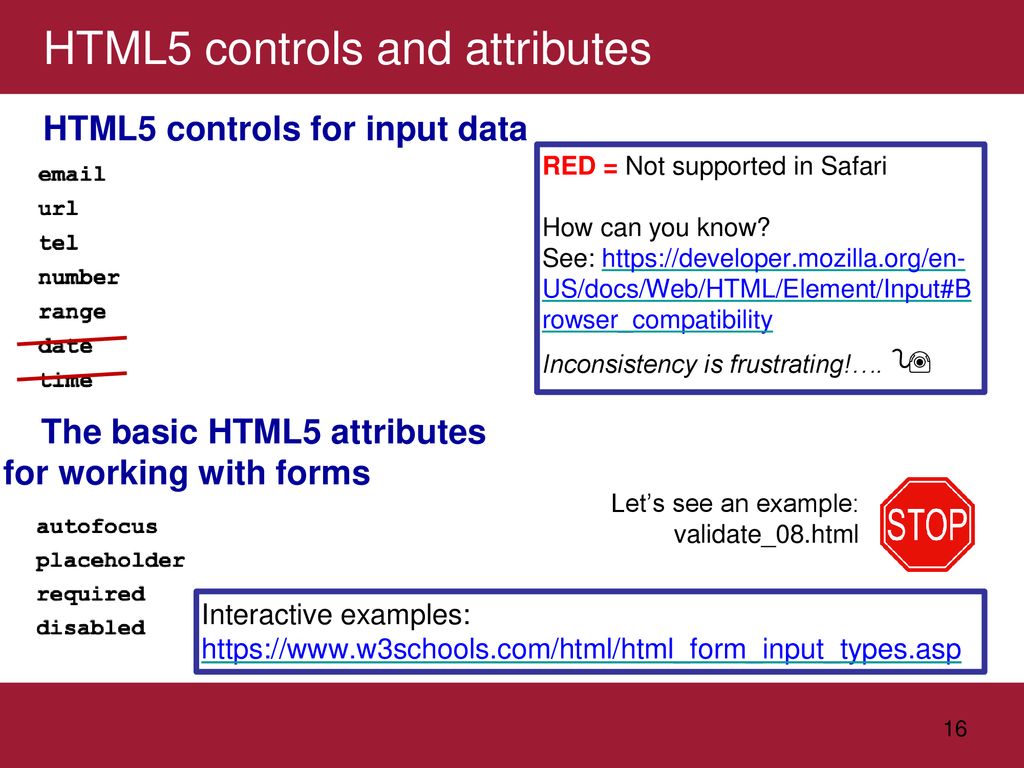 HTML5 controls and attributes

HTML5 controls for input data

email
url
tel
number
range
date
time

RED = Not supported in Safari

How can you know?
See: https://developer.mozilla.org/en-US/docs/Web/HTML/Element/Input#Browser_compatibility

Inconsistency is frustrating!….

The basic HTML5 attributes for working with forms

autofocus
placeholder
required
disabled

Let's see an example: validate_08.html

STOP

Interactive examples:
https://www.w3schools.com/html/html_form_input_types.asp

16